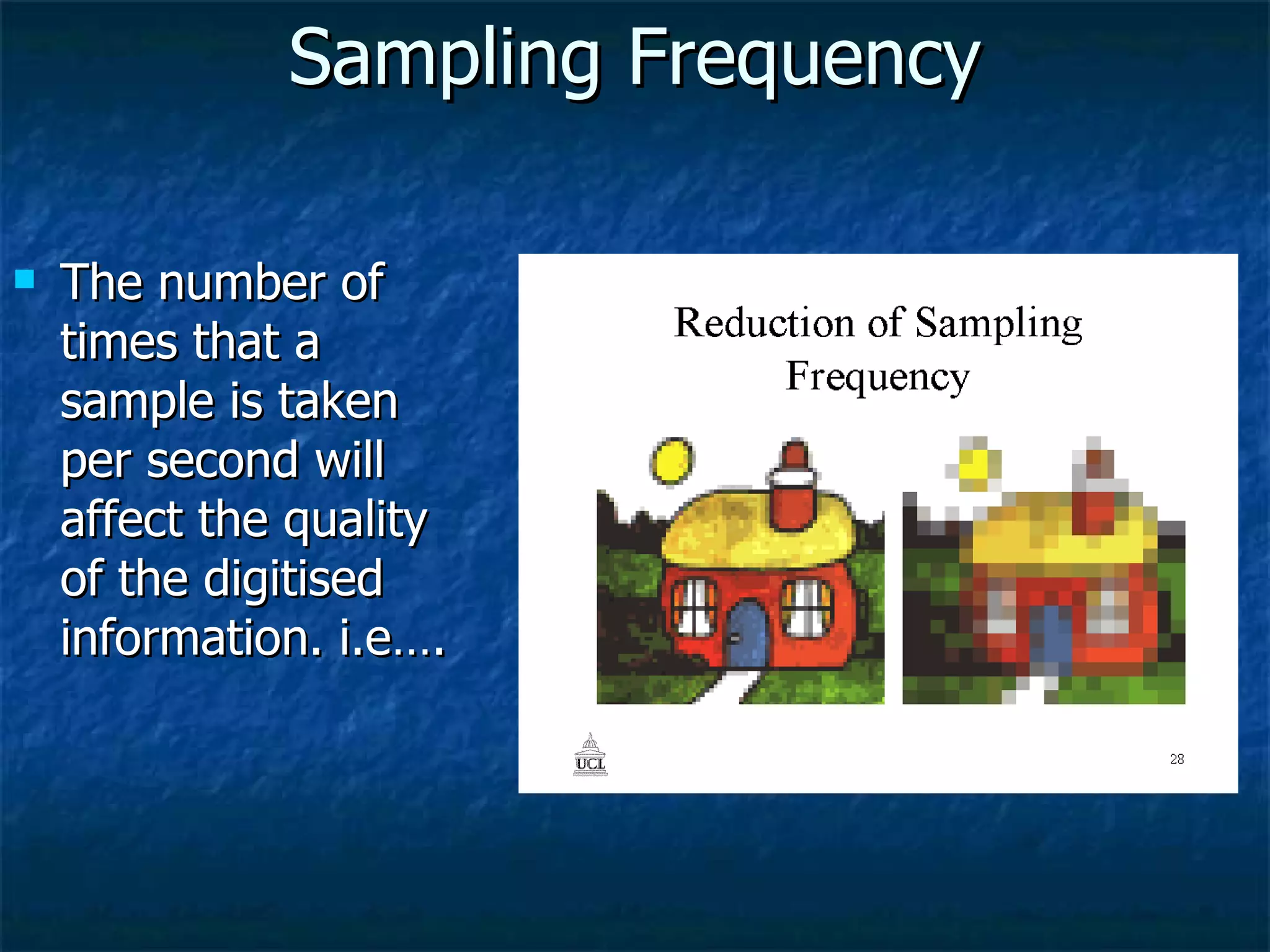 Sampling Frequency

The number of times that a sample is taken per second will affect the quality of the digitised information. i.e....

Reduction of Sampling Frequency

UCL

28